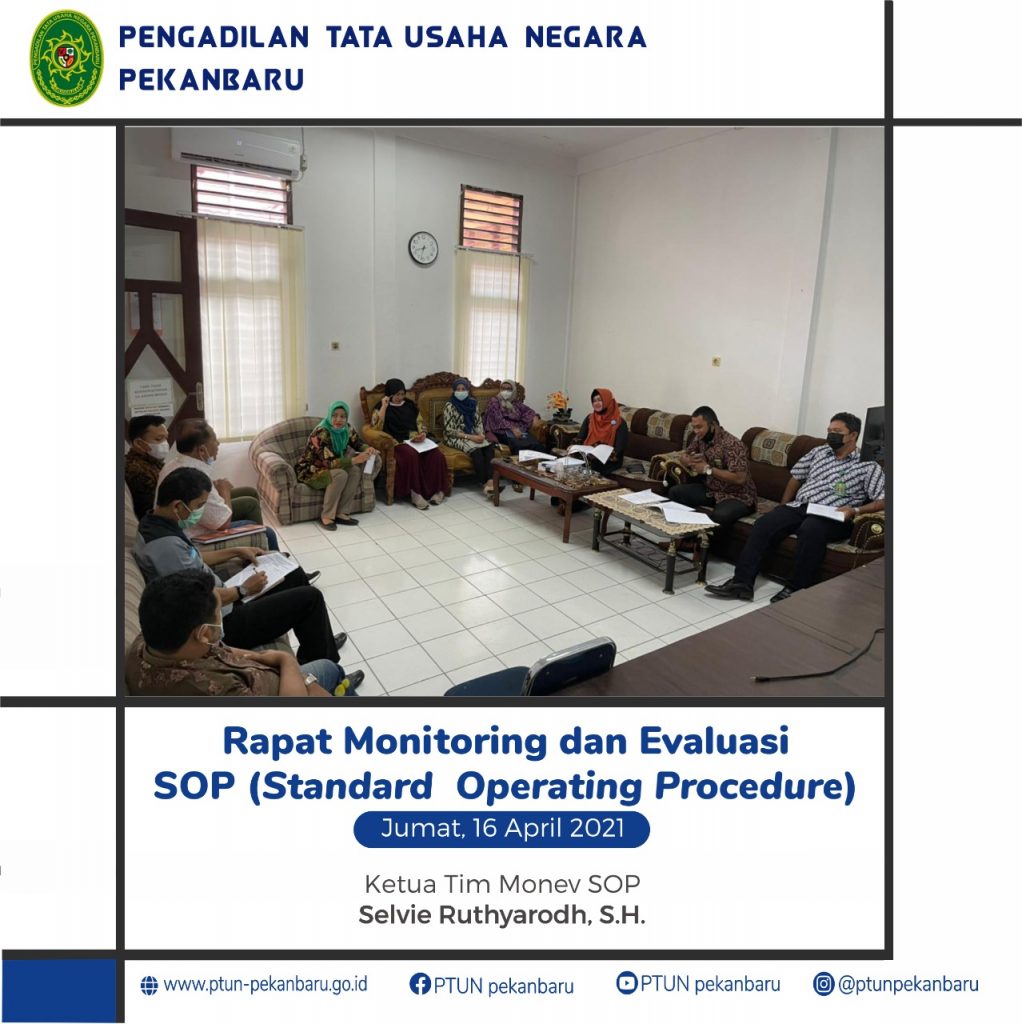 PENGADILAN TATA USAHA NEGARA
PEKANBARU

Rapat Monitoring dan Evaluasi
SOP (Standard Operating Procedure)
Jumat, 16 April 2021

Ketua Tim Monev SOP
Selvie Ruthyarodh, S.H.

www.ptun-pekanbaru.go.id PTUN pekanbaru PTUN pekanbaru @ptunpekanbaru